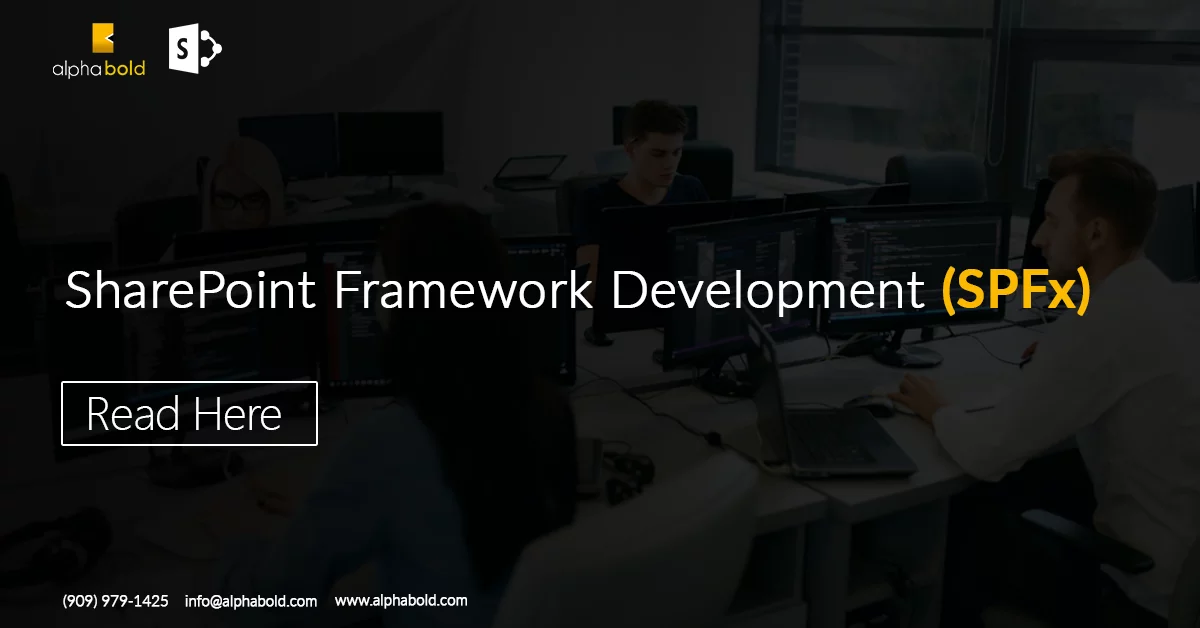 alphabold

S

SharePoint Framework Development (SPFx)

Read Here

(909) 979-1425 info@alphabold.com www.alphabold.com